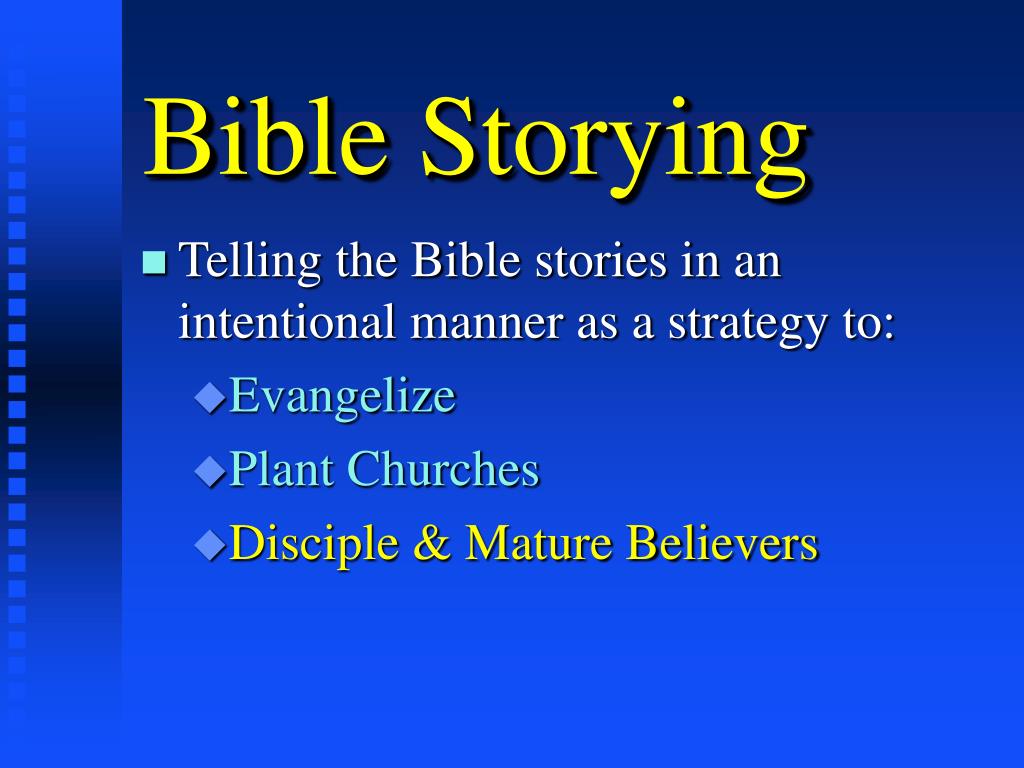 Bible Storying

Telling the Bible stories in an intentional manner as a strategy to:

Evangelize

Plant Churches

Disciple & Mature Believers